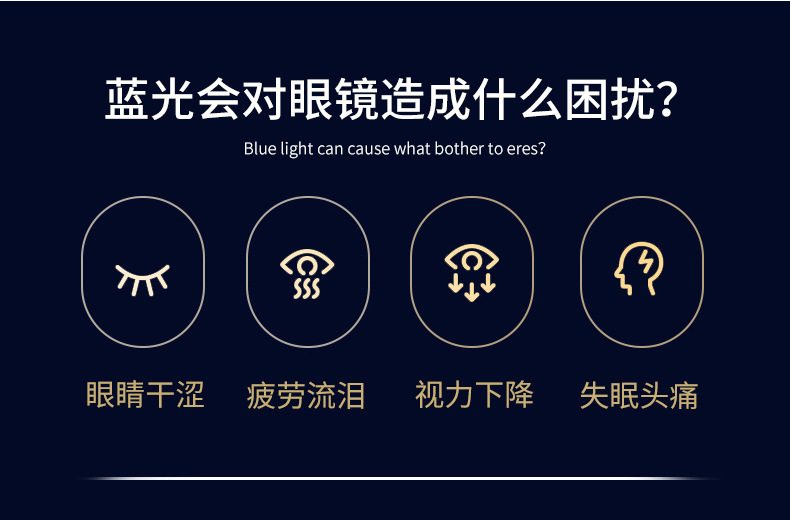 蓝光会对眼镜造成什么困扰?

Blue light can cause what bother to eres?

眼睛干涩

疲劳流泪

视力下降

失眠头痛